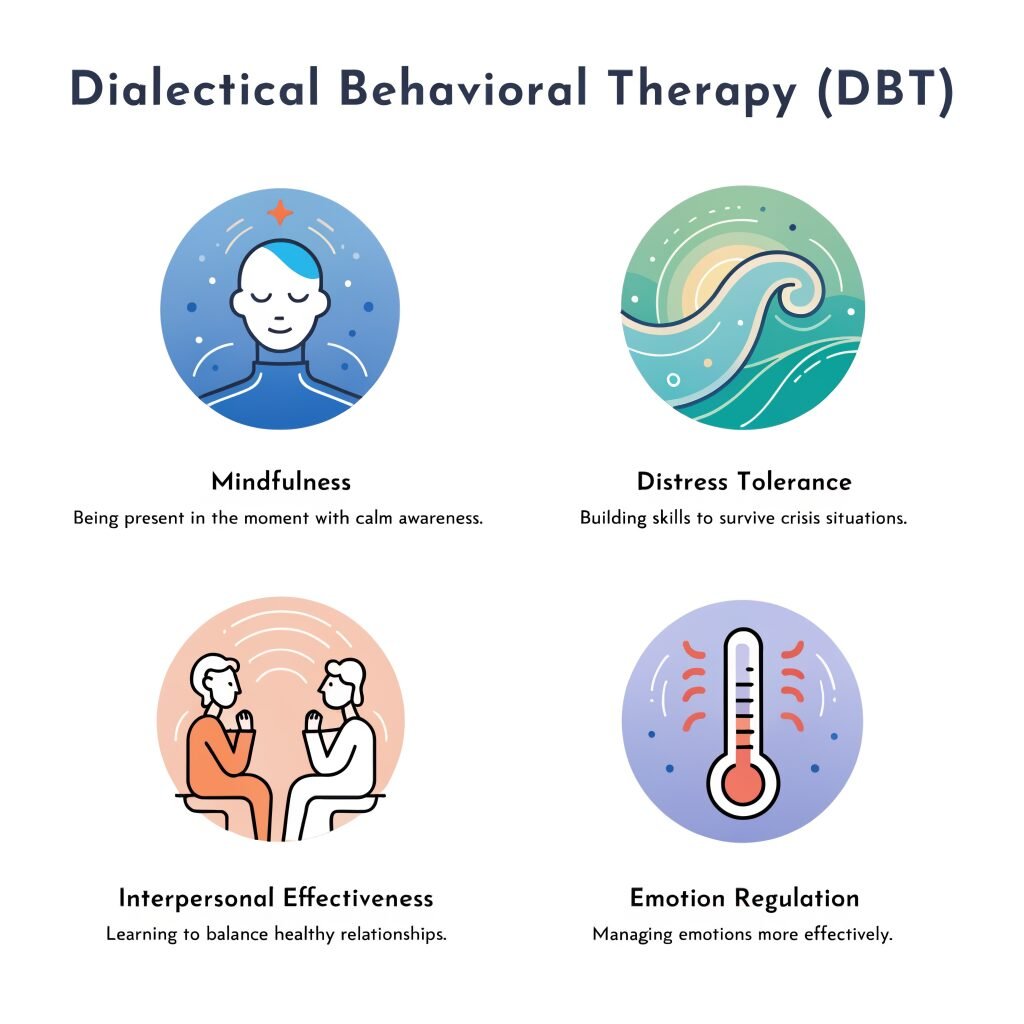 Dialectical Behavioral Therapy (DBT)

Mindfulness
Being present in the moment with calm awareness.

Distress Tolerance
Building skills to survive crisis situations.

Interpersonal Effectiveness
Learning to balance healthy relationships.

Emotion Regulation
Managing emotions more effectively.